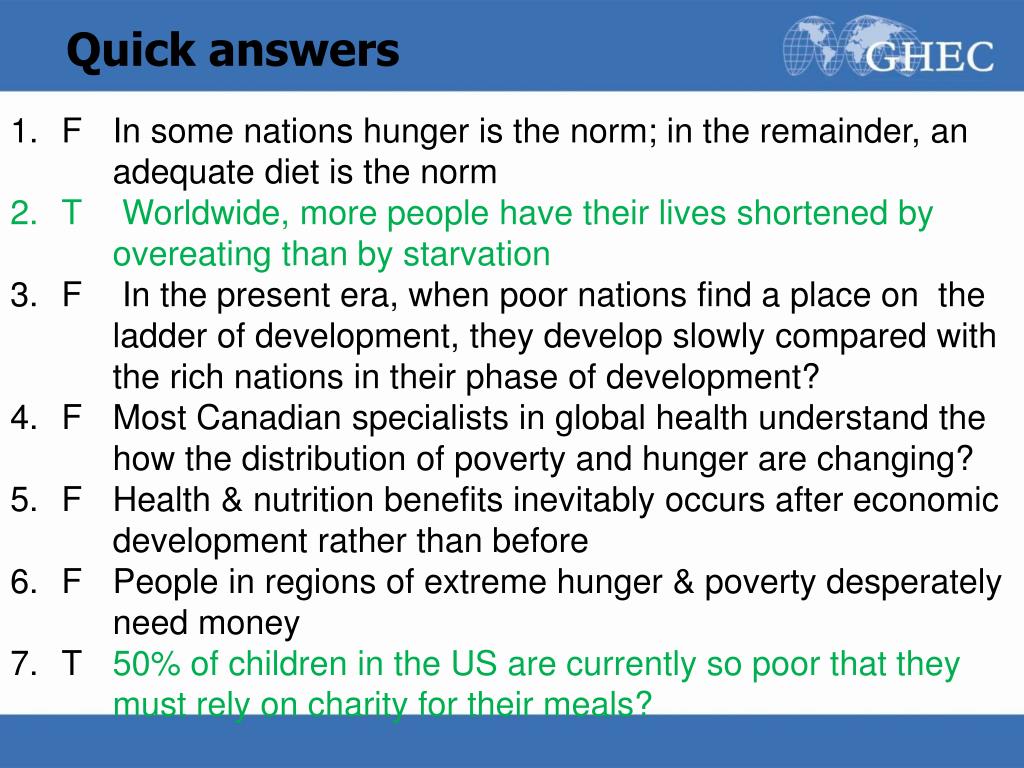 Quick answers

GHEC

1. F In some nations hunger is the norm; in the remainder, an adequate diet is the norm
2. T Worldwide, more people have their lives shortened by overeating than by starvation
3. F In the present era, when poor nations find a place on the ladder of development, they develop slowly compared with the rich nations in their phase of development?
4. F Most Canadian specialists in global health understand the how the distribution of poverty and hunger are changing?
5. F Health & nutrition benefits inevitably occurs after economic development rather than before
6. F People in regions of extreme hunger & poverty desperately need money
7. T 50% of children in the US are currently so poor that they must rely on charity for their meals?